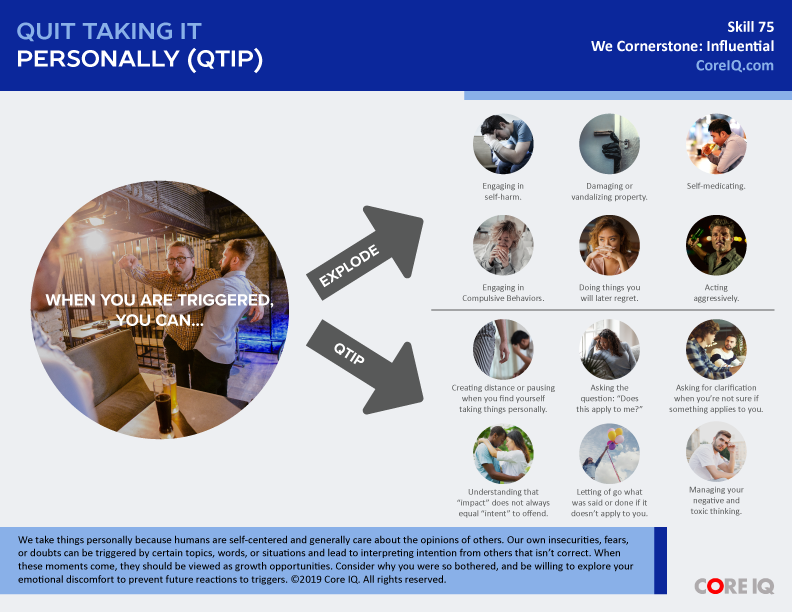 QUIT TAKING IT
PERSONALLY (QTIP)

Skill 75
We Cornerstone: Influential
CoreIQ.com

WHEN YOU ARE TRIGGERED, YOU CAN...

EXPLODE

QTIP

Engaging in self-harm.

Damaging or vandalizing property.

Self-medicating.

Engaging in Compulsive Behaviors.

Doing things you will later regret.

Acting aggressively.

Creating distance or pausing when you find yourself taking things personally.

Asking the question: "Does this apply to me?"

Asking for clarification when you're not sure if something applies to you.

Understanding that "impact" does not always equal "intent" to offend.

Letting of go what was said or done if it doesn't apply to you.

Managing your negative and toxic thinking.

We take things personally because humans are self-centered and generally care about the opinions of others. Our own insecurities, fears, or doubts can be triggered by certain topics, words, or situations and lead to interpreting intention from others that isn't correct. When these moments come, they should be viewed as growth opportunities. Consider why you were so bothered, and be willing to explore your emotional discomfort to prevent future reactions to triggers. ©2019 Core IQ. All rights reserved.

CORE IQ